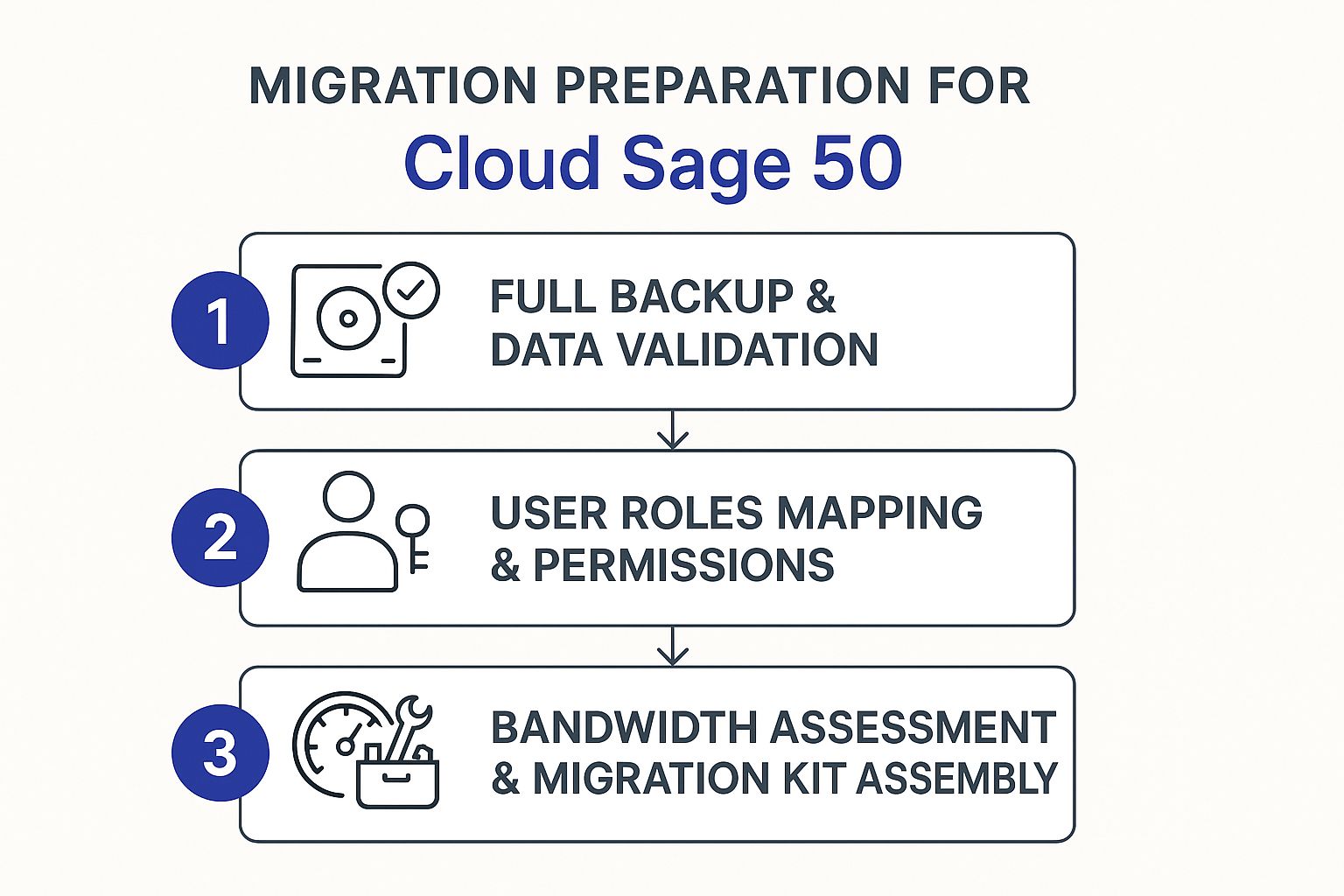 MIGRATION PREPARATION FOR
Cloud Sage 50

1 FULL BACKUP & DATA VALIDATION

2 USER ROLES MAPPING & PERMISSIONS

3 BANDWIDTH ASSESSMENT & MIGRATION KIT ASSEMBLY